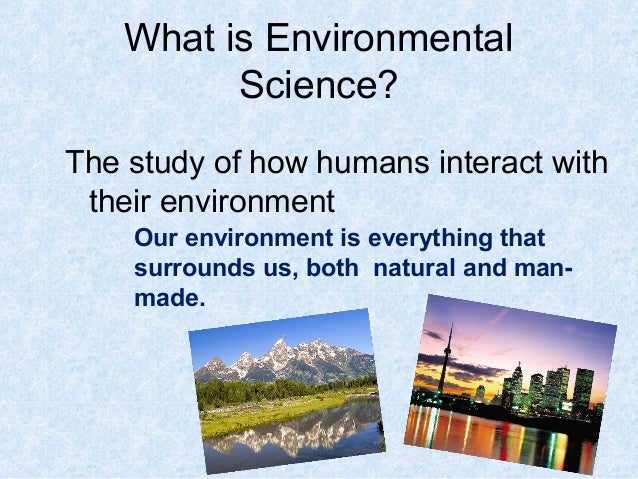 What is Environmental Science?

The study of how humans interact with their environment

Our environment is everything that surrounds us, both natural and man-made.